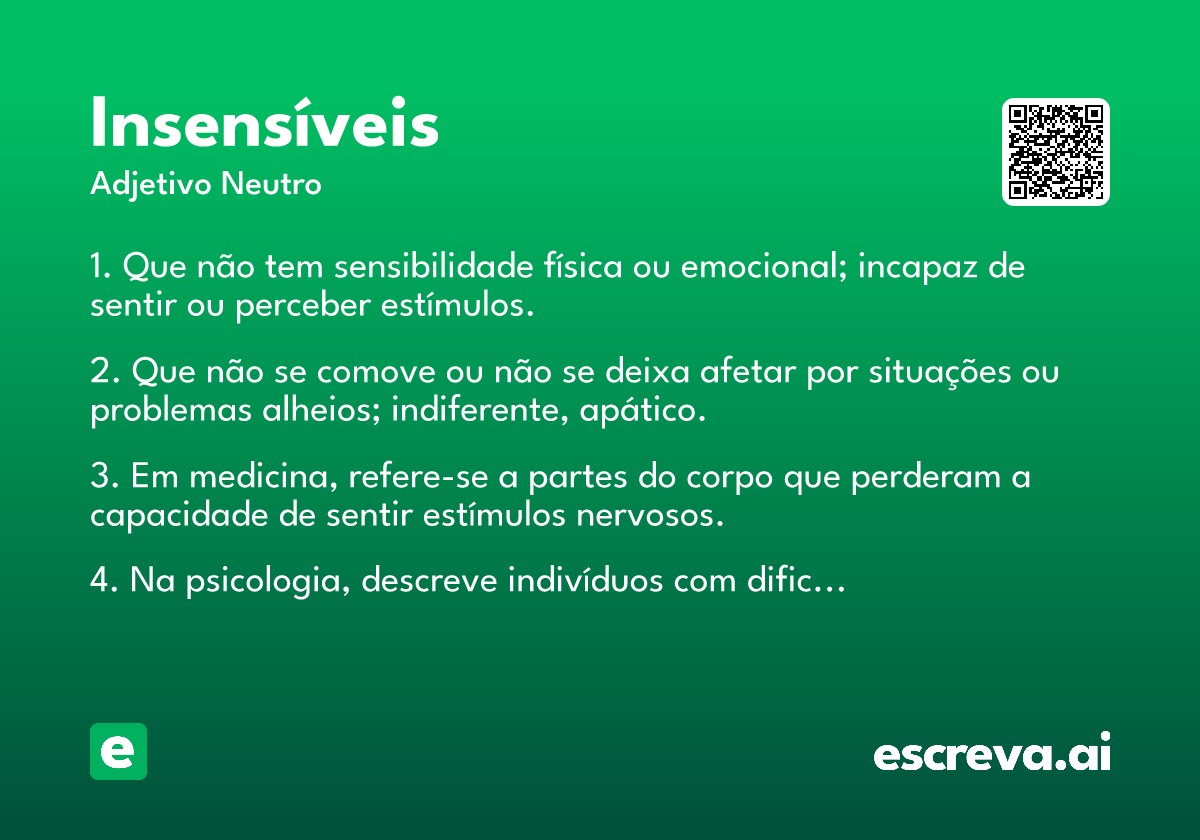 Insensíveis
Adjetivo Neutro

1. Que não tem sensibilidade física ou emocional; incapaz de sentir ou perceber estímulos.

2. Que não se comove ou não se deixa afetar por situações ou problemas alheios; indiferente, apático.

3. Em medicina, refere-se a partes do corpo que perderam a capacidade de sentir estímulos nervosos.

4. Na psicologia, descreve indivíduos com dific...

e

escreva.ai